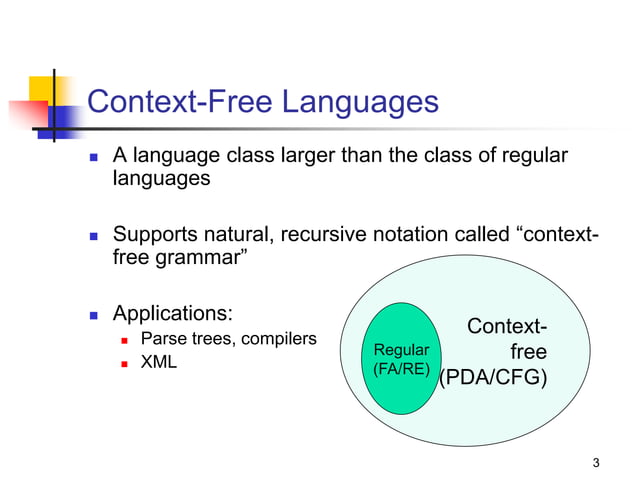 Context-Free Languages

A language class larger than the class of regular languages

Supports natural, recursive notation called “context-free grammar”

Applications:

Parse trees, compilers

XML

Regular (FA/RE)

Context-free (PDA/CFG)

3